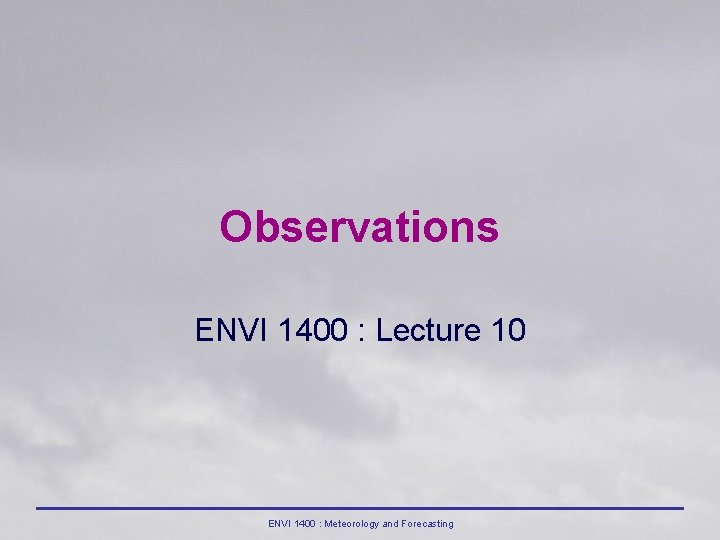 Observations

ENVI 1400 : Lecture 10

ENVI 1400 : Meteorology and Forecasting